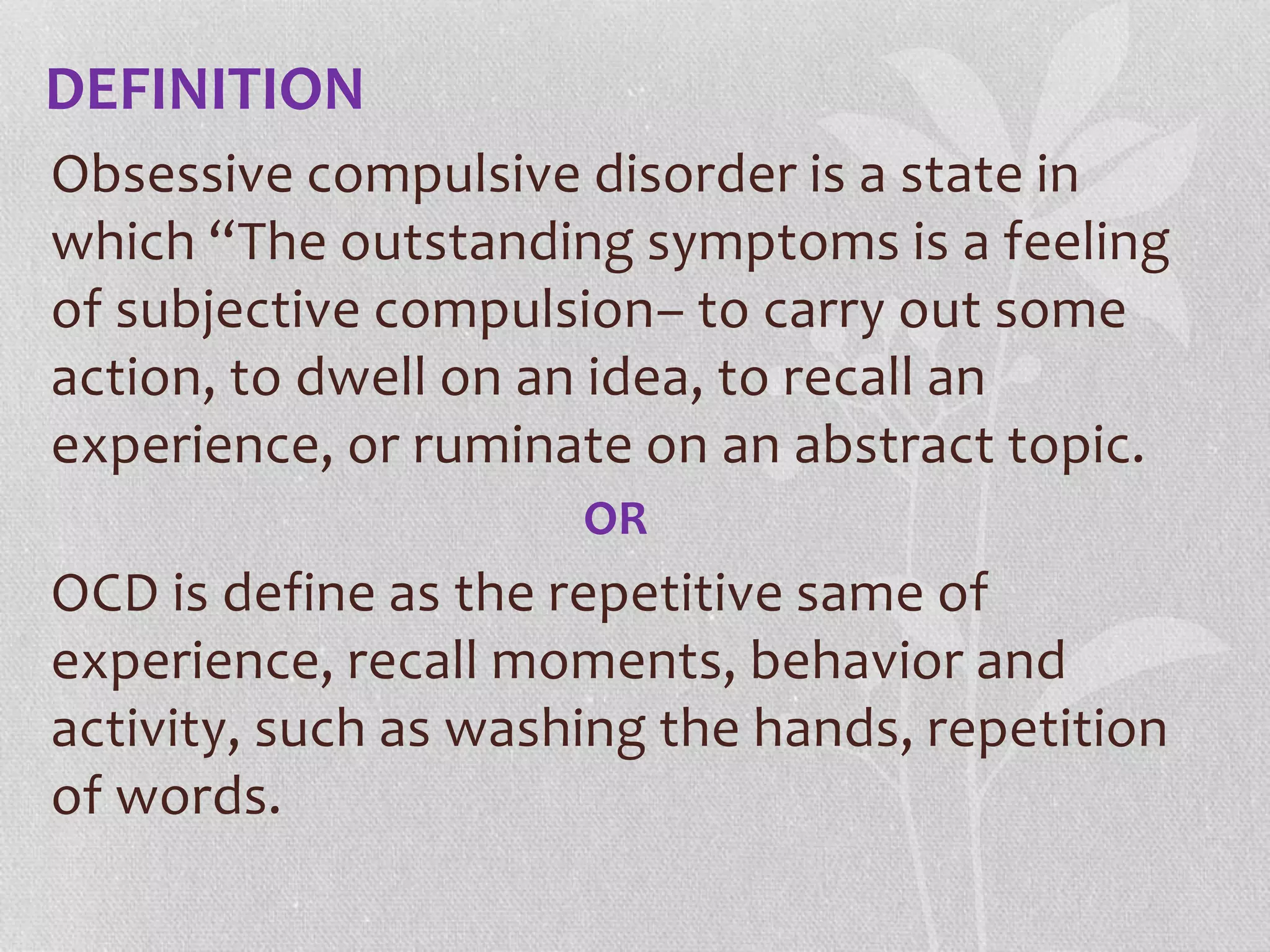 DEFINITION

Obsessive compulsive disorder is a state in which “The outstanding symptoms is a feeling of subjective compulsion– to carry out some action, to dwell on an idea, to recall an experience, or ruminate on an abstract topic.

OR

OCD is define as the repetitive same of experience, recall moments, behavior and activity, such as washing the hands, repetition of words.